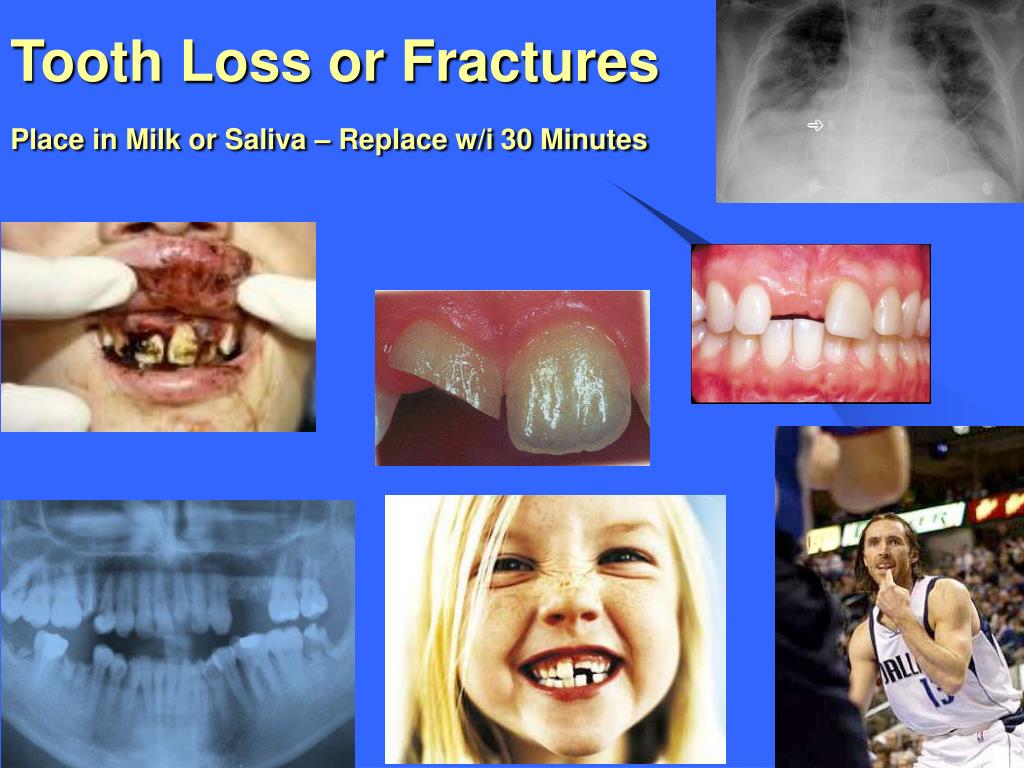 Tooth Loss or Fractures

Place in Milk or Saliva – Replace w/i 30 Minutes

DALLAS
13